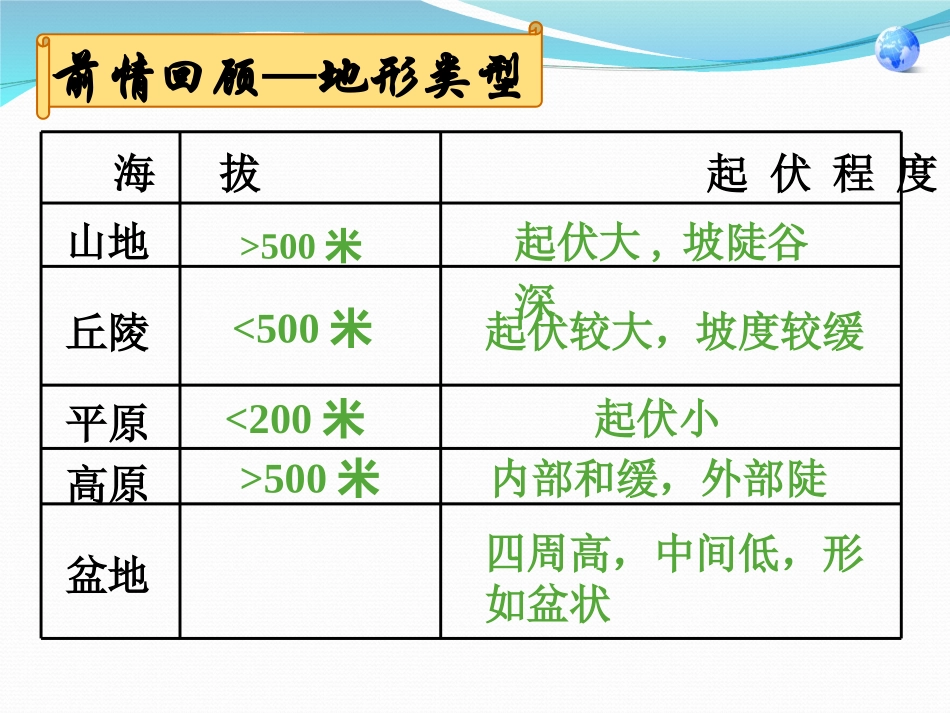 前情回顾—地形类型

|  | 海　拔 | 起 伏 程 度 |
|---|---|---|
| 山地 | >500 米 | 起伏大，坡陡谷深 |
| 丘陵 | <500 米 | 起伏较大，坡度较缓 |
| 平原 | <200 米 | 起伏小 |
| 高原 | >500 米 | 内部和缓，外部陡 |
| 盆地 |  | 四周高，中间低，形如盆状 |